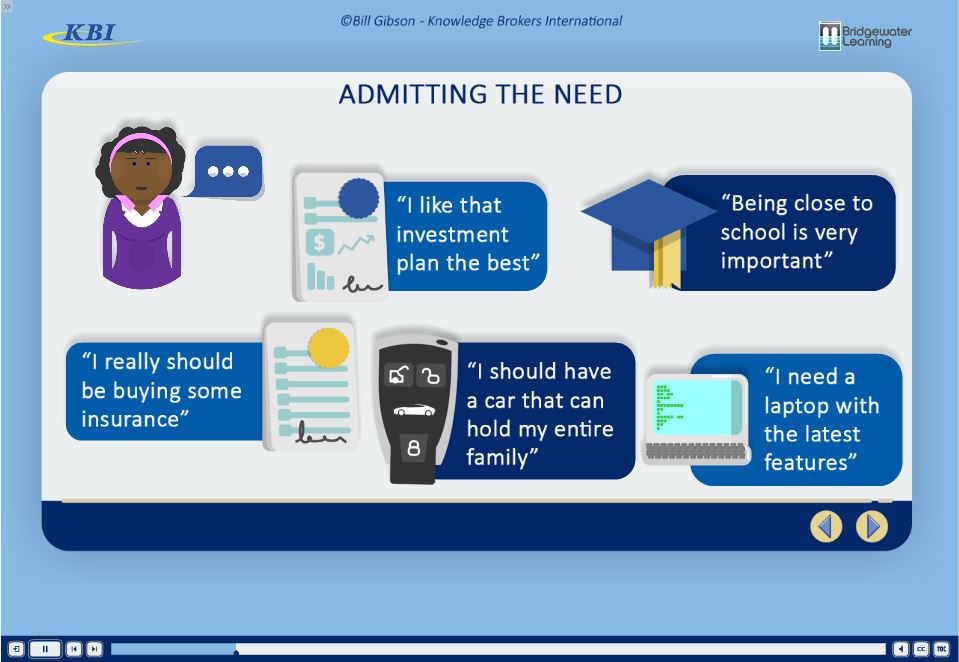 KBI

©Bill Gibson - Knowledge Brokers International

Bridgewater Learning

ADMITTING THE NEED

"I like that investment plan the best"

"Being close to school is very important"

"I really should be buying some insurance"

"I should have a car that can hold my entire family"

"I need a laptop with the latest features"

CC

TOC